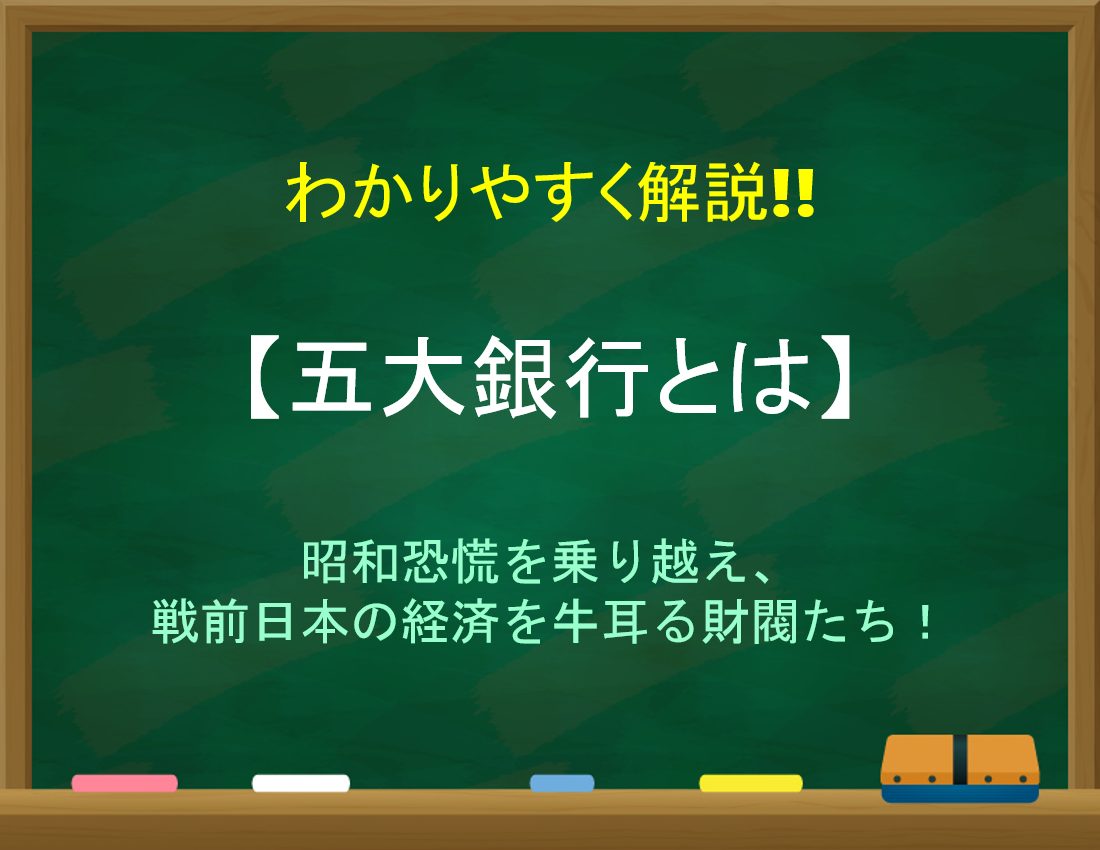 わかりやすく解説!!

【五大銀行とは】

昭和恐慌を乗り越え、
戦前日本の経済を牛耳る財閥たち！